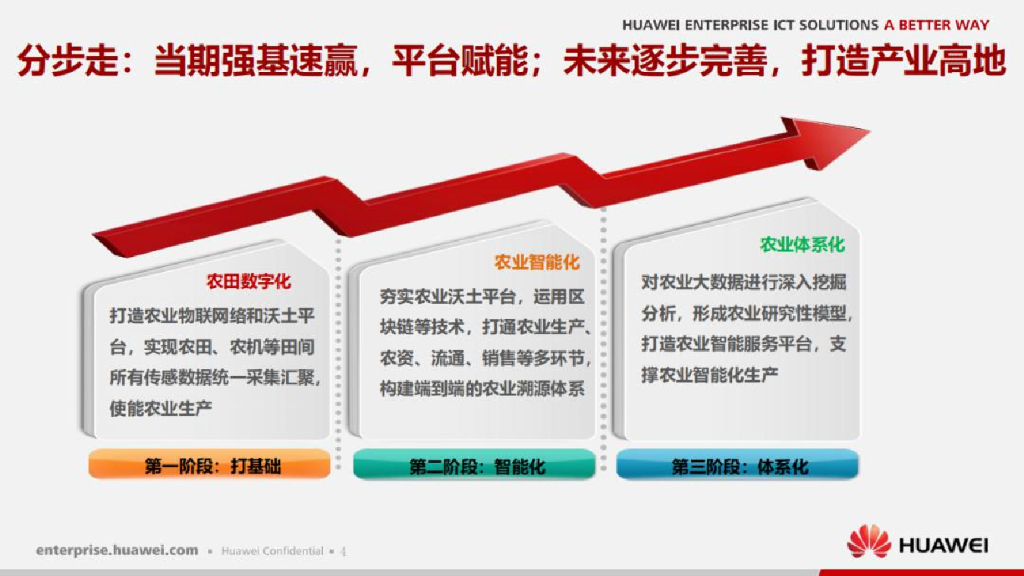 HUAWEI ENTERPRISE ICT SOLUTIONS A BETTER WAY

分步走：当期强基速赢，平台赋能；未来逐步完善，打造产业高地

农田数字化

打造农业物联网络和沃土平台，实现农田、农机等田间所有传感数据统一采集汇聚，使能农业生产

第一阶段：打基础

农业智能化

夯实农业沃土平台，运用区块链等技术，打通农业生产、农资、流通、销售等多环节，构建端到端的农业溯源体系

第二阶段：智能化

农业体系化

对农业大数据进行深入挖掘分析，形成农业研究性模型，打造农业智能服务平台，支撑农业智能化生产

第三阶段：体系化

enterprise.huawei.com • Huawei Confidential • 4

HUAWEI